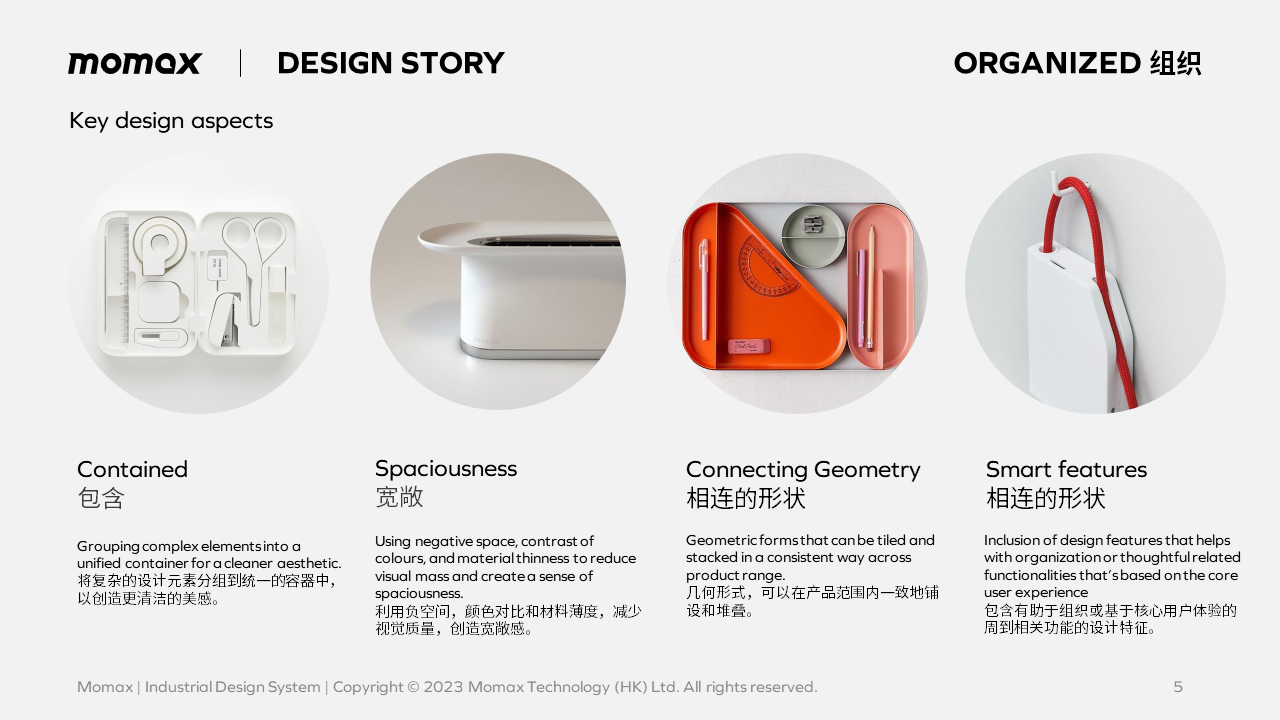 momax | DESIGN STORY

ORGANIZED 组织

Key design aspects

Contained
包含

Grouping complex elements into a unified container for a cleaner aesthetic.
将复杂的设计元素分组到统一的容器中，以创造更清洁的美感。

Spaciousness
宽敞

Using negative space, contrast of colours, and material thinness to reduce visual mass and create a sense of spaciousness.
利用负空间，颜色对比和材料薄度，减少视觉质量，创造宽敞感。

Connecting Geometry
相连的形状

Geometric forms that can be tiled and stacked in a consistent way across product range.
几何形式，可以在产品范围内一致地铺设和堆叠。

Smart features
相连的形状

Inclusion of design features that helps with organization or thoughtful related functionalities that's based on the core user experience
包含有助于组织或基于核心用户体验的周到相关功能的设计特征。

Momax | Industrial Design System | Copyright © 2023 Momax Technology (HK) Ltd. All rights reserved.

5